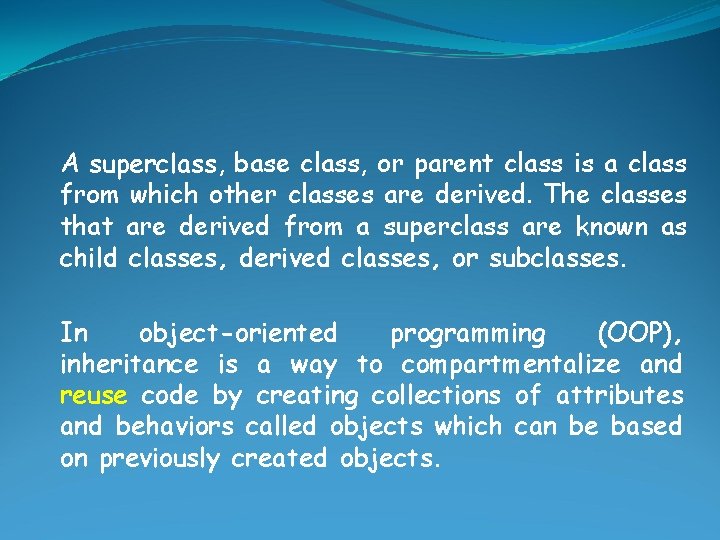 A superclass, base class, or parent class is a class from which other classes are derived. The classes that are derived from a superclass are known as child classes, derived classes, or subclasses.

In object-oriented programming (OOP), inheritance is a way to compartmentalize and reuse code by creating collections of attributes and behaviors called objects which can be based on previously created objects.